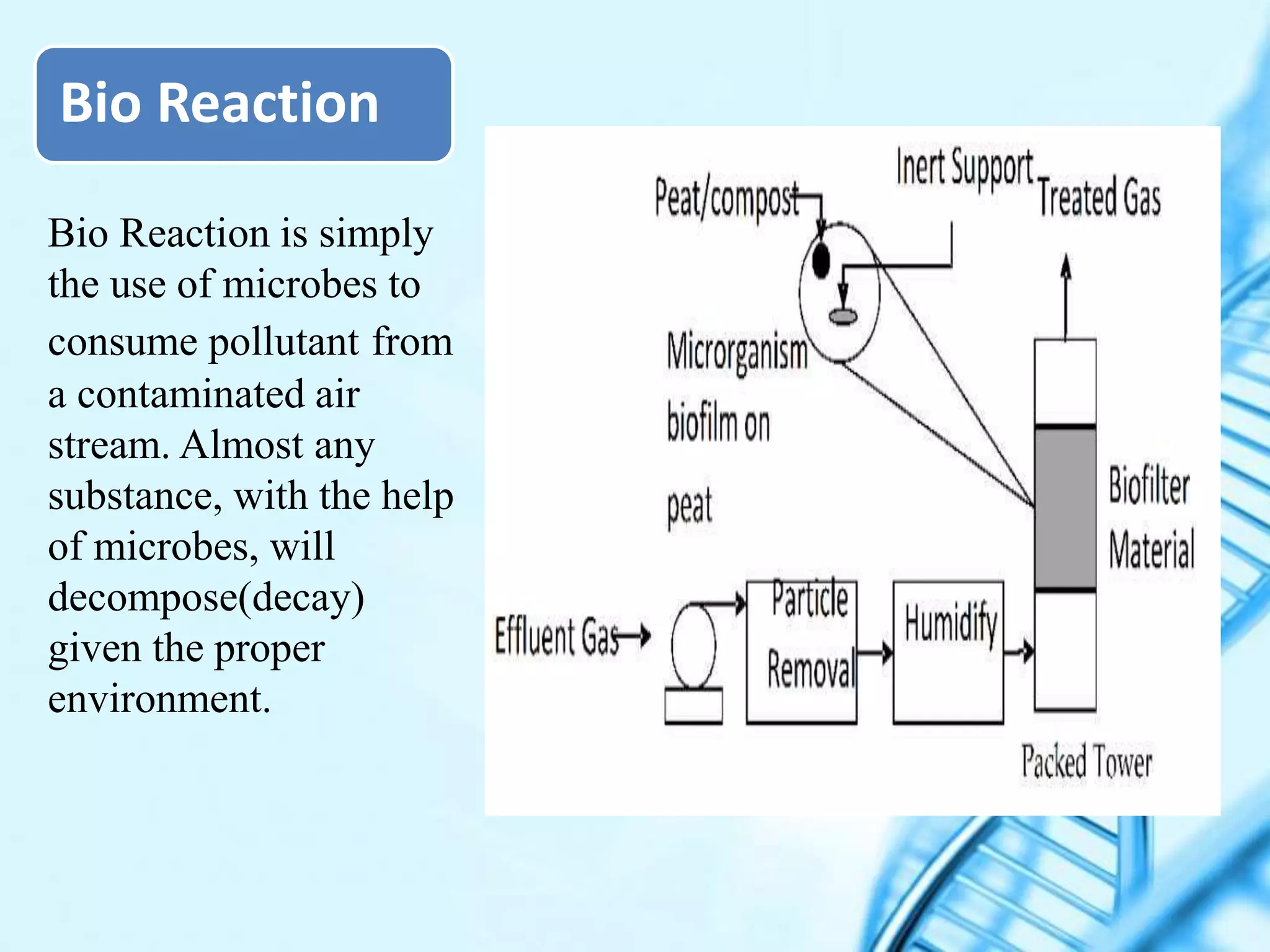 Bio Reaction

Bio Reaction is simply the use of microbes to consume pollutant from a contaminated air stream. Almost any substance, with the help of microbes, will decompose(decay) given the proper environment.

Peat/compost
Inert Support
Treated Gas
Microrganism biofilm on peat
Biofilter Material
Effluent Gas
Particle Removal
Humidify
Packed Tower